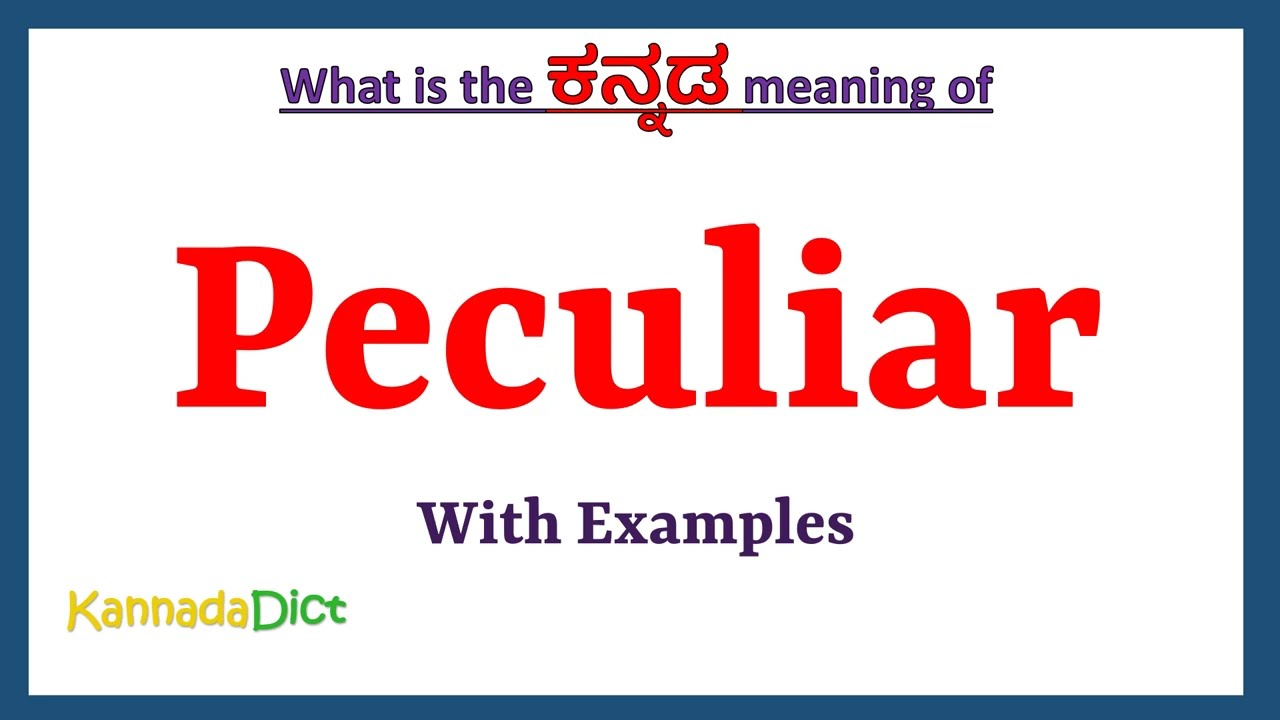 What is the ಕನ್ನಡ meaning of

Peculiar

With Examples

KannadaDict